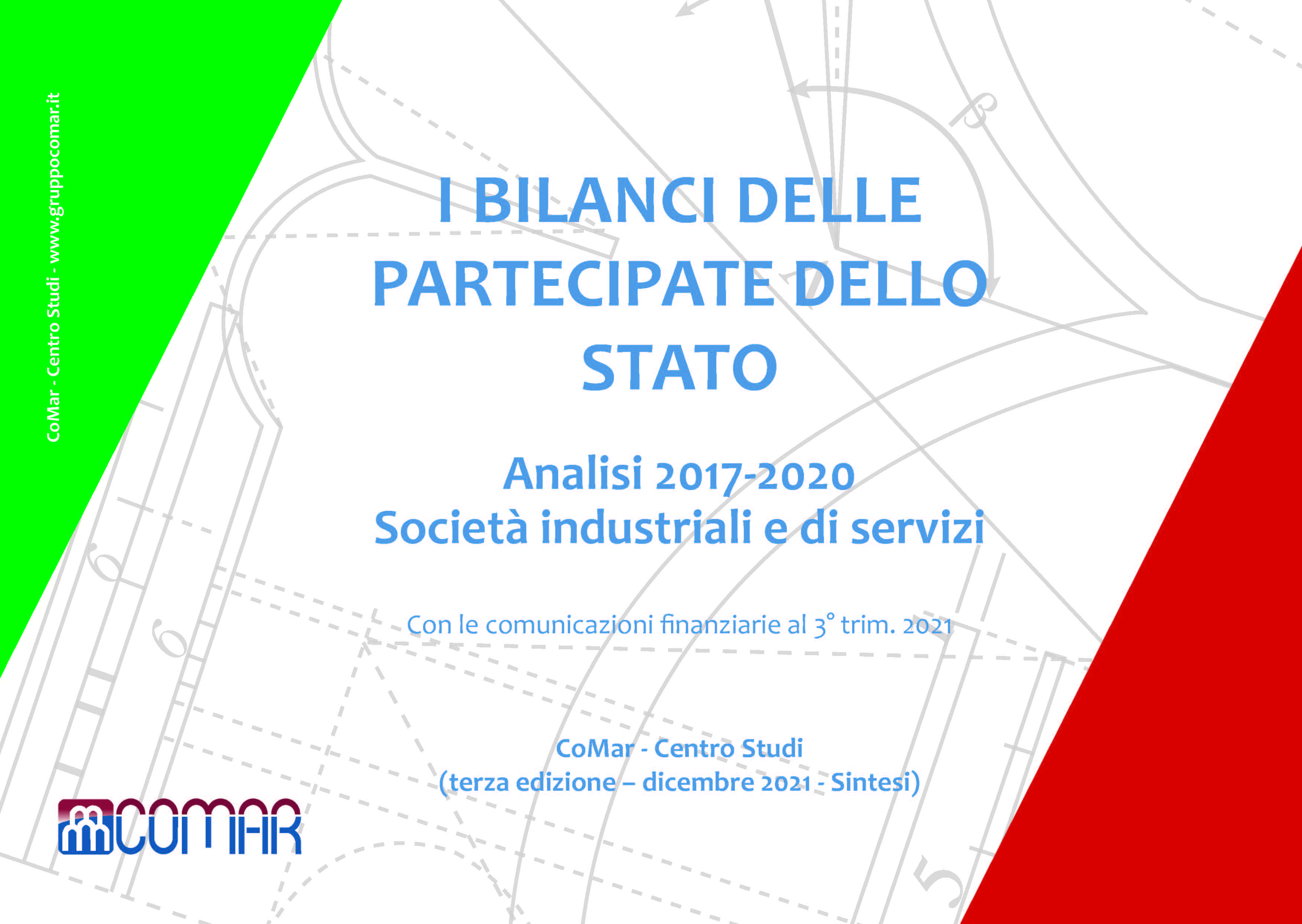 CoMar - Centro Studi - www.gruppocomar.it

I BILANCI DELLE PARTECIPATE DELLO STATO

Analisi 2017-2020
Società industriali e di servizi

Con le comunicazioni finanziarie al 3° trim. 2021

CoMar - Centro Studi
(terza edizione – dicembre 2021 - Sintesi)

COMAR